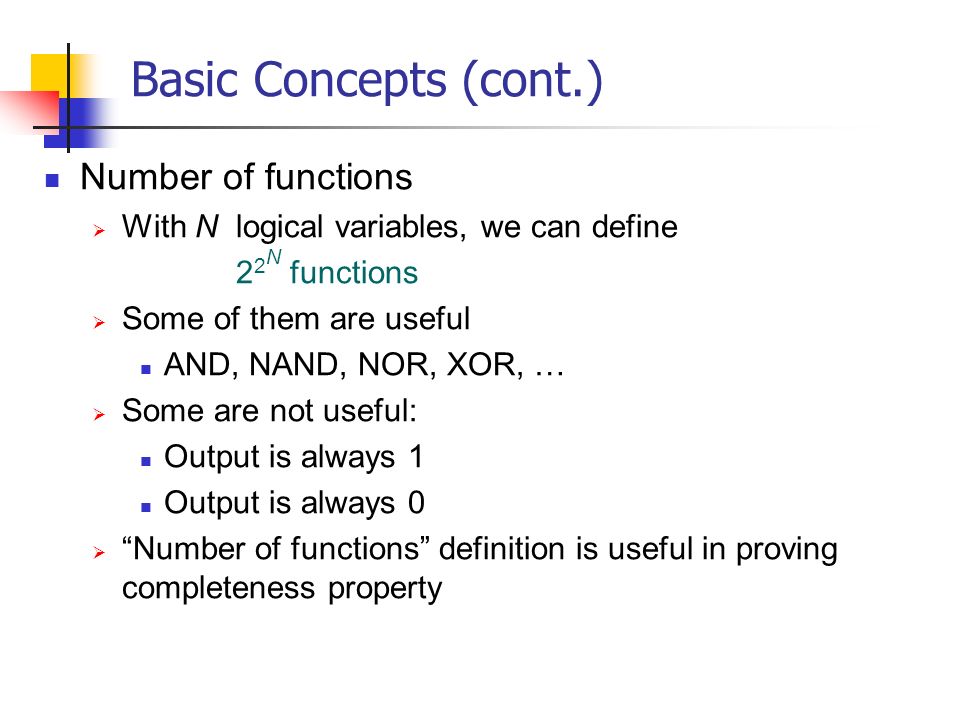 Basic Concepts (cont.)

Number of functions

With $N$ logical variables, we can define

$2^{2^N}$ functions

Some of them are useful

AND, NAND, NOR, XOR, …

Some are not useful:

Output is always 1

Output is always 0

“Number of functions” definition is useful in proving completeness property